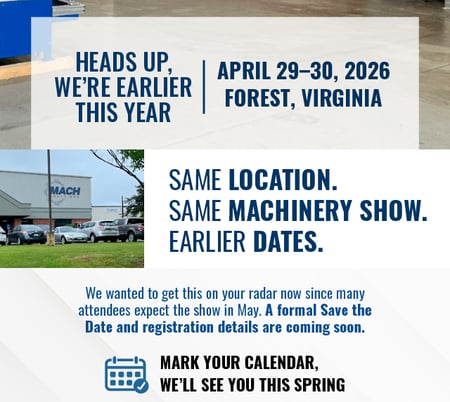 HEADS UP, WE'RE EARLIER THIS YEAR

APRIL 29–30, 2026
FOREST, VIRGINIA

MACH

SAME LOCATION.
SAME MACHINERY SHOW.
EARLIER DATES.

We wanted to get this on your radar now since many attendees expect the show in May. A formal Save the Date and registration details are coming soon.

MARK YOUR CALENDAR,
WE'LL SEE YOU THIS SPRING